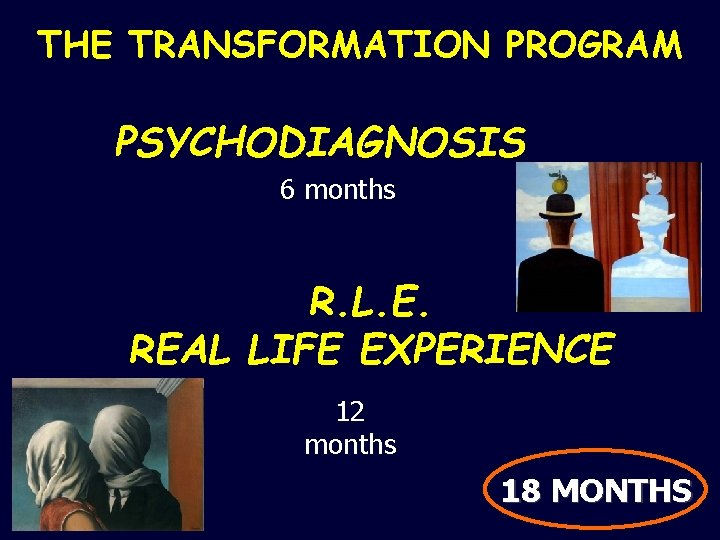 THE TRANSFORMATION PROGRAM

PSYCHODIAGNOSIS
6 months

R.L.E.
REAL LIFE EXPERIENCE

12
months

18 MONTHS